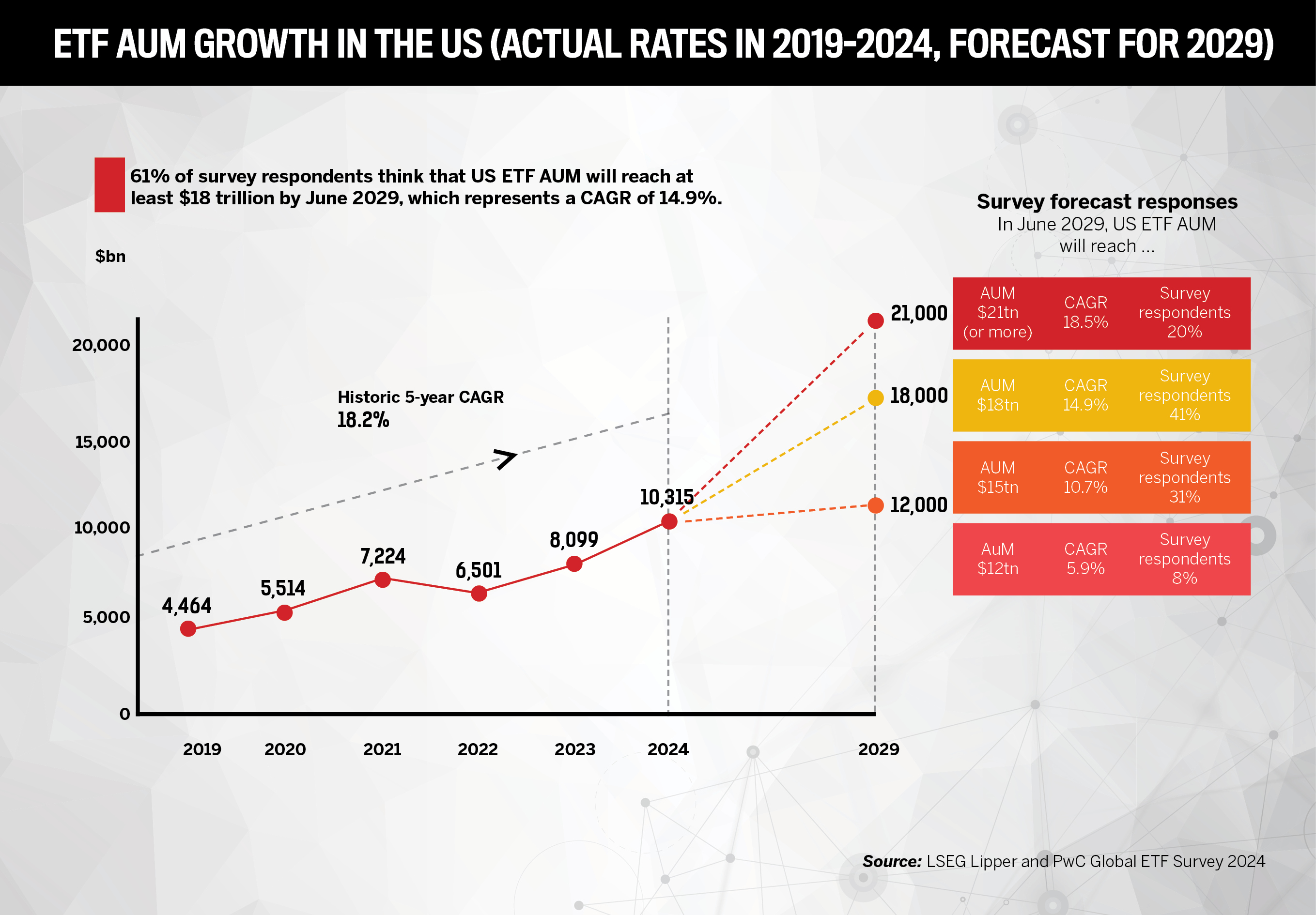 ETF AUM GROWTH IN THE US (ACTUAL RATES IN 2019-2024, FORECAST FOR 2029)

61% of survey respondents think that US ETF AUM will reach at least $18 trillion by June 2029, which represents a CAGR of 14.9%.

$bn

20,000
15,000
10,000
5,000
0

Historic 5-year CAGR
18.2%

4,464
5,514
7,224
6,501
8,099
10,315
21,000
18,000
12,000

2019
2020
2021
2022
2023
2024
2029

Survey forecast responses
In June 2029, US ETF AUM will reach ...

| AUM $21tn (or more) | CAGR 18.5% | Survey respondents 20% |
|---|---|---|
| AUM $18tn | CAGR 14.9% | Survey respondents 41% |
| AUM $15tn | CAGR 10.7% | Survey respondents 31% |
| AuM $12tn | CAGR 5.9% | Survey respondents 8% |

Source: LSEG Lipper and PwC Global ETF Survey 2024